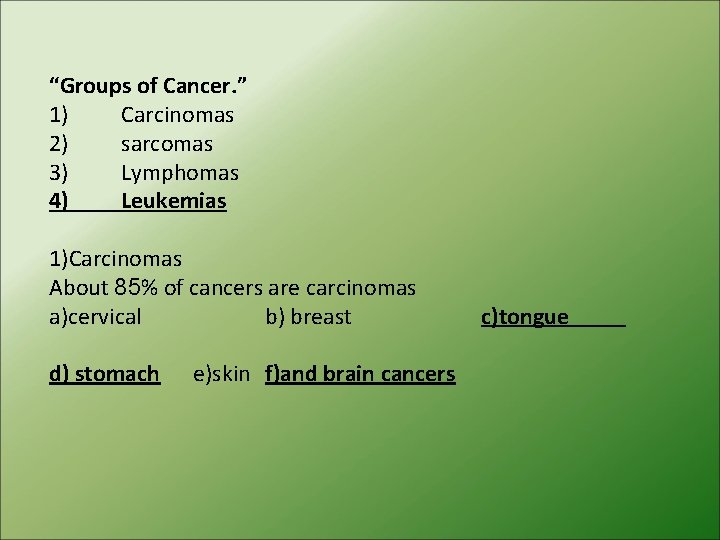 “Groups of Cancer.”
1) Carcinomas
2) sarcomas
3) Lymphomas
4) Leukemias

1)Carcinomas
About 85% of cancers are carcinomas
a)cervical b) breast c)tongue

d) stomach e)skin f)and brain cancers